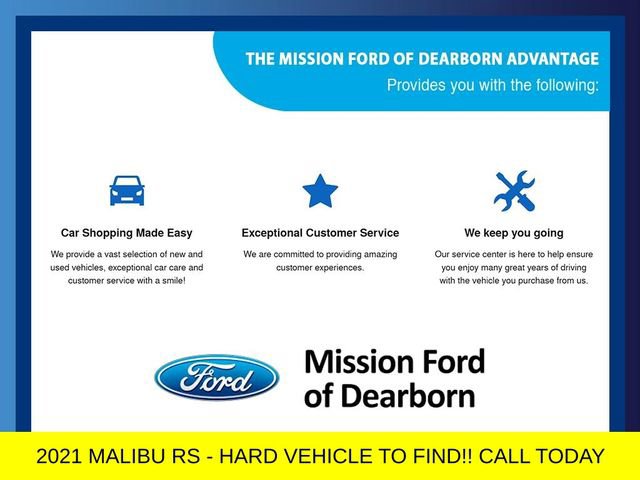 THE MISSION FORD OF DEARBORN ADVANTAGE
Provides you with the following:

Car Shopping Made Easy
We provide a vast selection of new and used vehicles, exceptional car care and customer service with a smile!

Exceptional Customer Service
We are committed to providing amazing customer experiences.

We keep you going
Our service center is here to help ensure you enjoy many great years of driving with the vehicle you purchase from us.

Ford

Mission Ford of Dearborn

2021 MALIBU RS - HARD VEHICLE TO FIND!! CALL TODAY